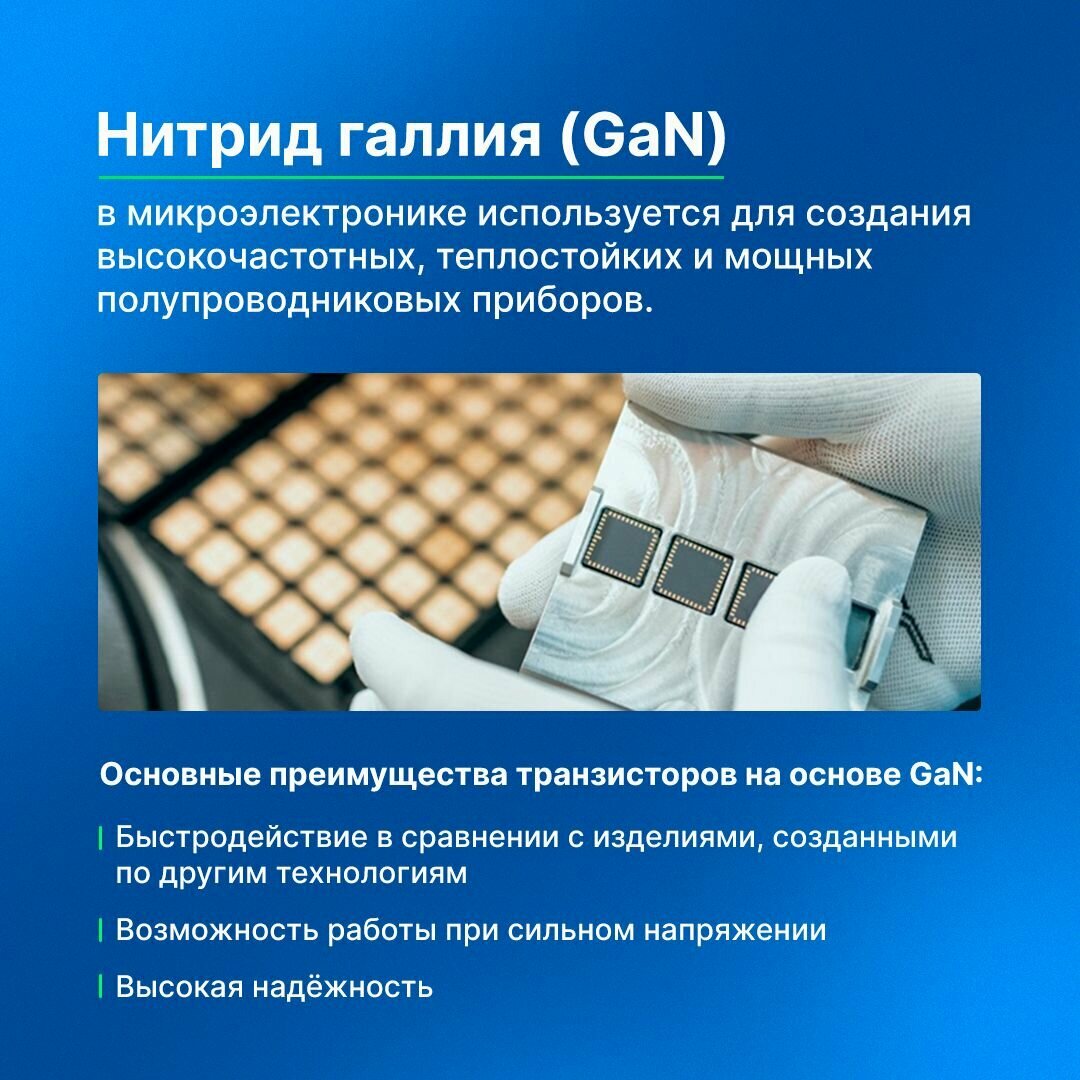 Нитрид галлия (GaN)

в микроэлектронике используется для создания высокочастотных, теплостойких и мощных полупроводниковых приборов.

Основные преимущества транзисторов на основе GaN:

Быстродействие в сравнении с изделиями, созданными по другим технологиям

Возможность работы при сильном напряжении

Высокая надёжность